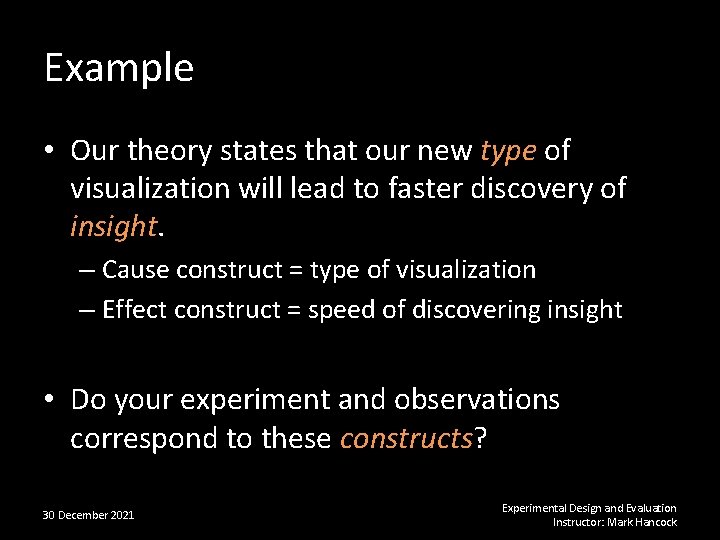 Example

• Our theory states that our new type of visualization will lead to faster discovery of insight.

– Cause construct = type of visualization

– Effect construct = speed of discovering insight

• Do your experiment and observations correspond to these constructs?

30 December 2021

Experimental Design and Evaluation
Instructor: Mark Hancock